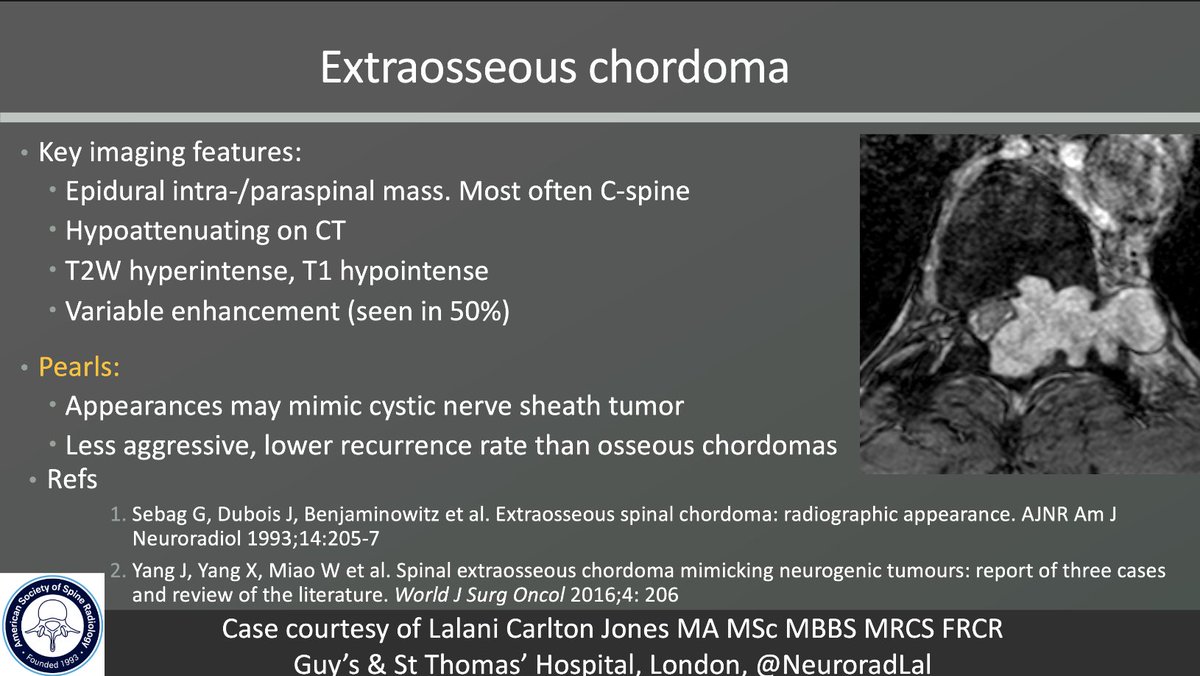 Extraosseous chordoma

• Key imaging features:
• Epidural intra-/paraspinal mass. Most often C-spine
• Hypoattenuating on CT
• T2W hyperintense, T1 hypointense
• Variable enhancement (seen in 50%)

• Pearls:
• Appearances may mimic cystic nerve sheath tumor
• Less aggressive, lower recurrence rate than osseous chordomas
• Refs
1. Sebag G, Dubois J, Benjaminowitz et al. Extraosseous spinal chordoma: radiographic appearance. AJNR Am J Neuroradiol 1993;14:205-7
2. Yang J, Yang X, Miao W et al. Spinal extraosseous chordoma mimicking neurogenic tumours: report of three cases and review of the literature. World J Surg Oncol 2016;4: 206

American Society of Spine Radiology Founded 1993

Case courtesy of Lalani Carlton Jones MA MSc MBBS MRCS FRCR
Guy's & St Thomas' Hospital, London, @NeuroradLal